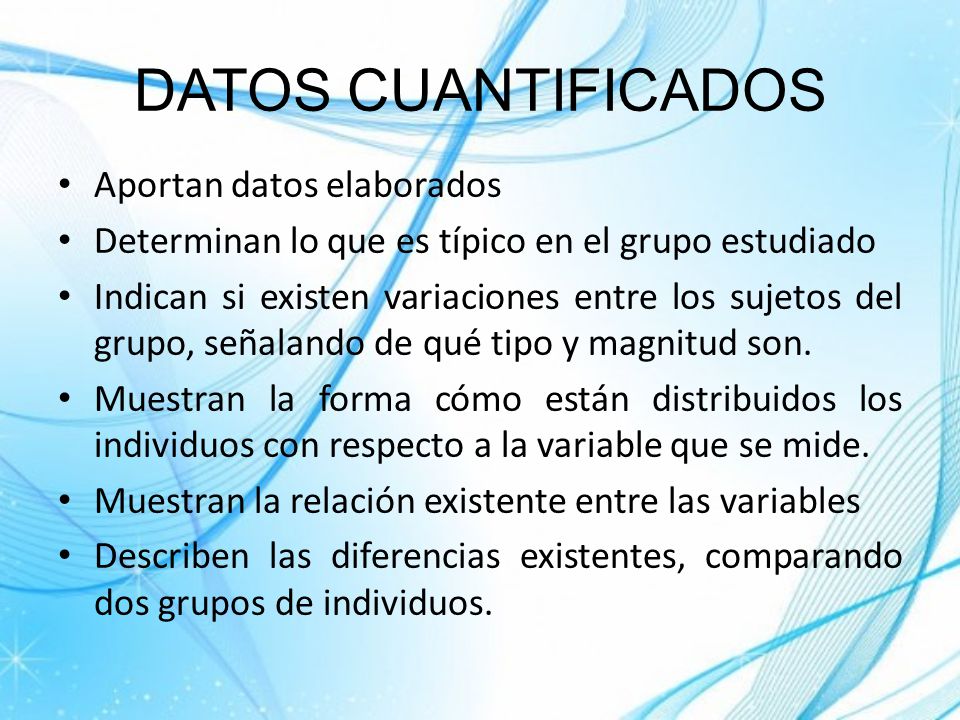 DATOS CUANTIFICADOS

• Aportan datos elaborados
• Determinan lo que es típico en el grupo estudiado
• Indican si existen variaciones entre los sujetos del grupo, señalando de qué tipo y magnitud son.
• Muestran la forma cómo están distribuidos los individuos con respecto a la variable que se mide.
• Muestran la relación existente entre las variables
• Describen las diferencias existentes, comparando dos grupos de individuos.